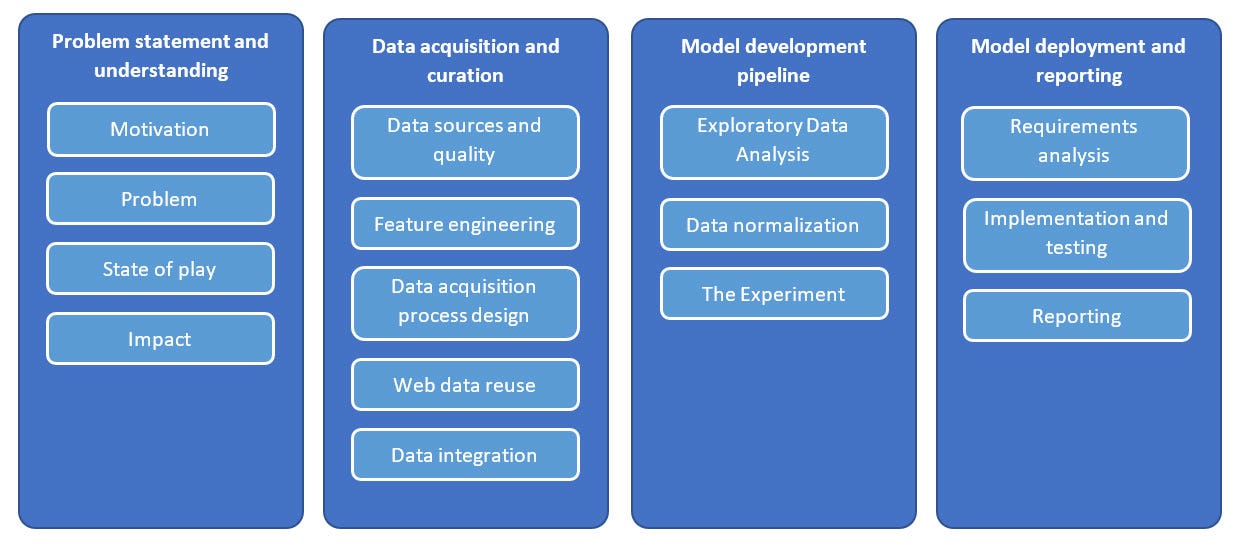 Problem statement and understanding

Motivation

Problem

State of play

Impact

Data acquisition and curation

Data sources and quality

Feature engineering

Data acquisition process design

Web data reuse

Data integration

Model development pipeline

Exploratory Data Analysis

Data normalization

The Experiment

Model deployment and reporting

Requirements analysis

Implementation and testing

Reporting